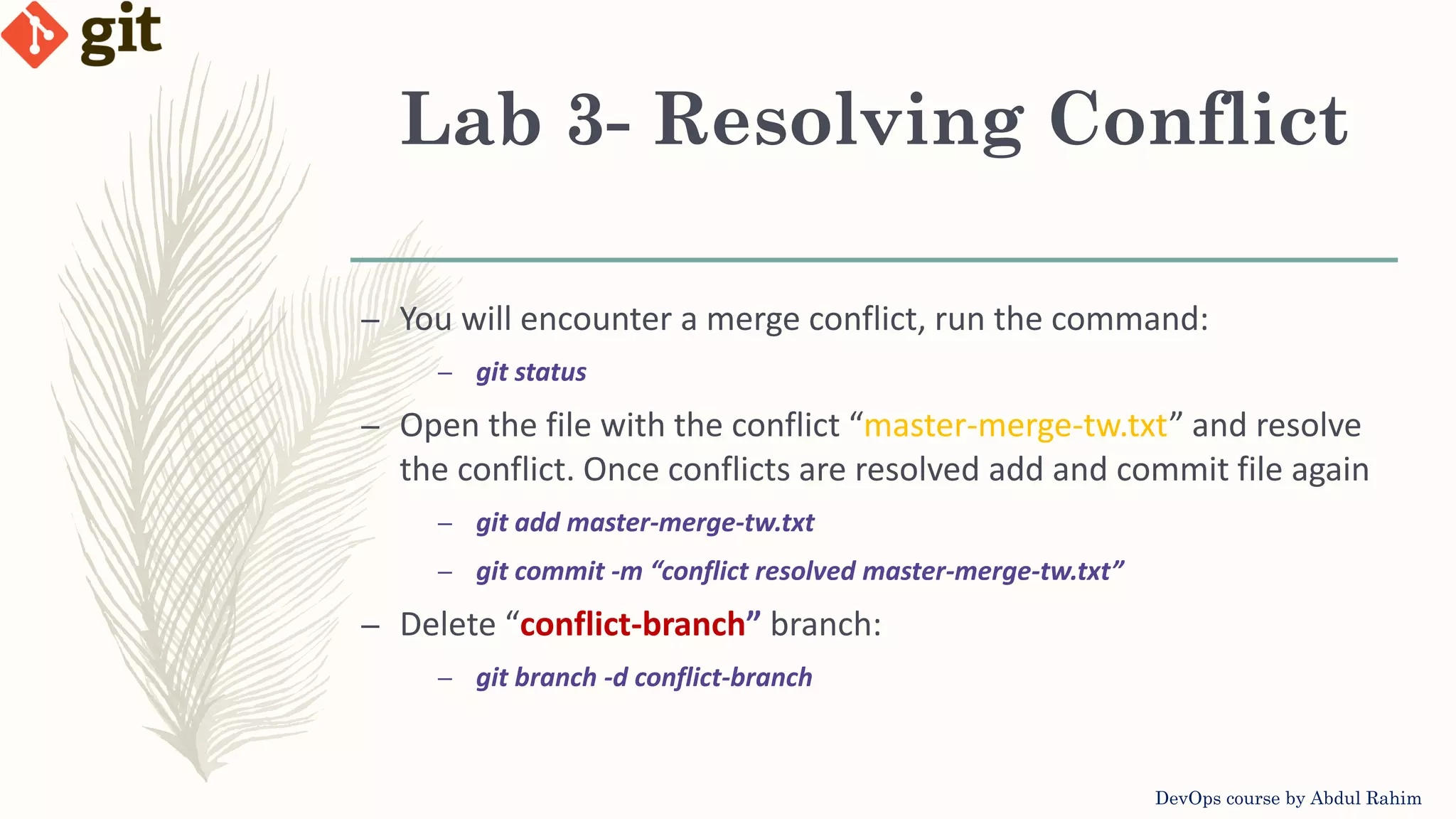 git

Lab 3- Resolving Conflict

– You will encounter a merge conflict, run the command:

– git status

– Open the file with the conflict “master-merge-tw.txt” and resolve the conflict. Once conflicts are resolved add and commit file again

– git add master-merge-tw.txt

– git commit -m “conflict resolved master-merge-tw.txt”

– Delete “conflict-branch” branch:

– git branch -d conflict-branch

DevOps course by Abdul Rahim